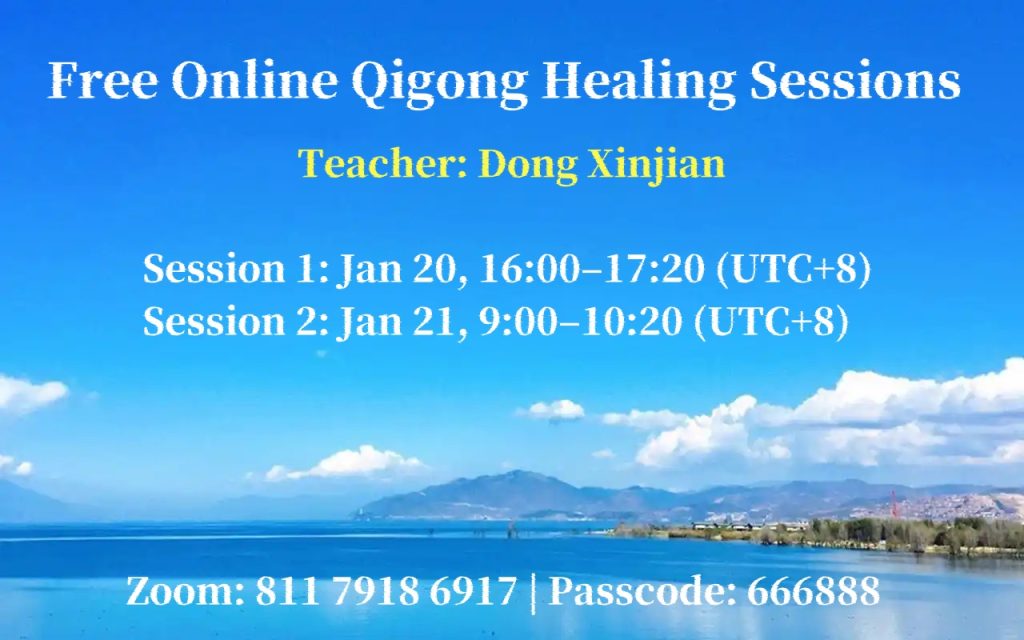 Free Online Qigong Healing Sessions

Teacher: Dong Xinjian

Session 1: Jan 20, 16:00–17:20 (UTC+8)
Session 2: Jan 21, 9:00–10:20 (UTC+8)

Zoom: 811 7918 6917 | Passcode: 666888